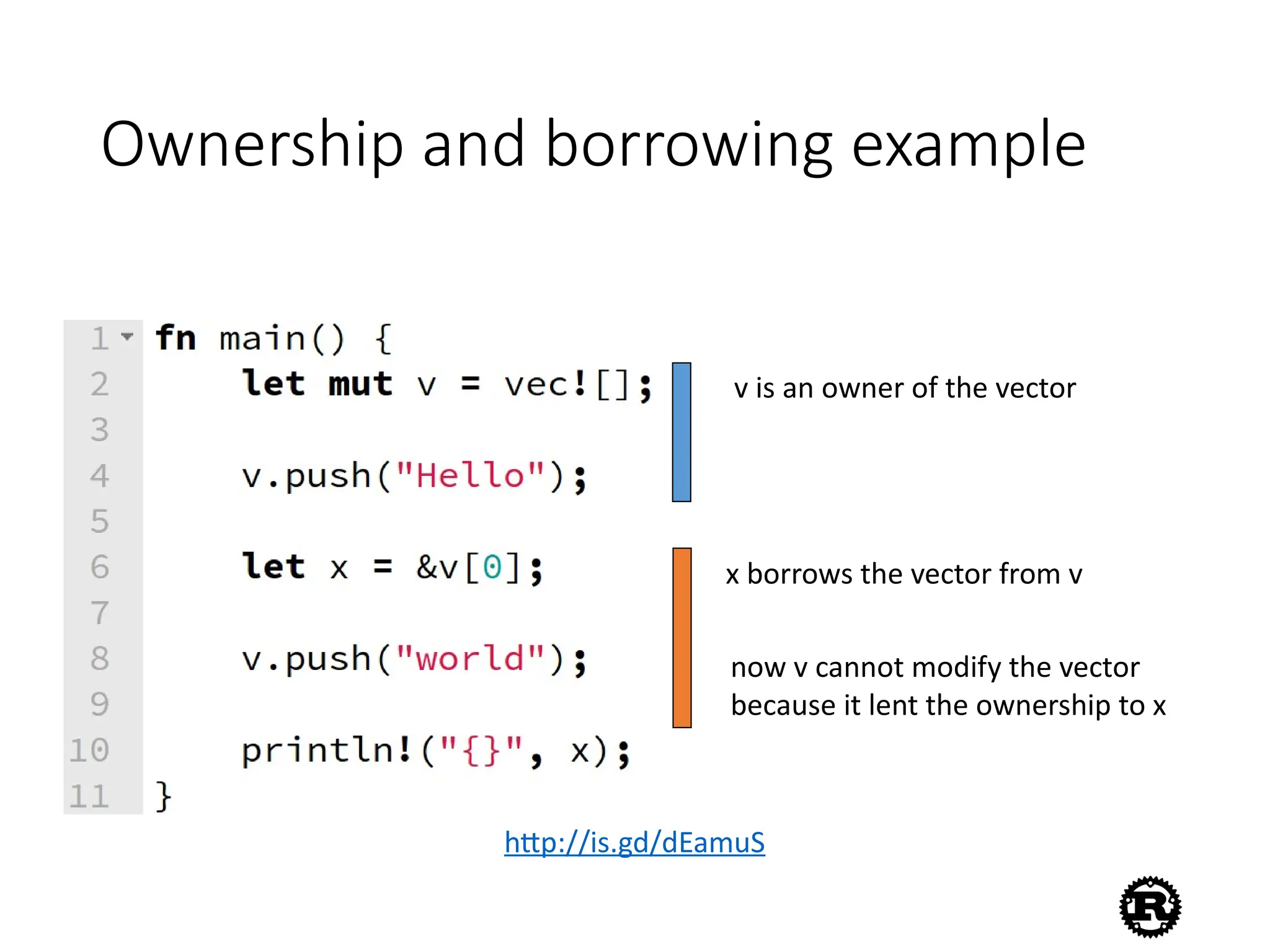 Ownership and borrowing example

1 fn main() {
2     let mut v = vec![];
3
4     v.push("Hello");
5
6     let x = &v[0];
7
8     v.push("world");
9
10     println!("{}", x);
11 }

v is an owner of the vector

x borrows the vector from v

now v cannot modify the vector because it lent the ownership to x

http://is.gd/dEamuS

R